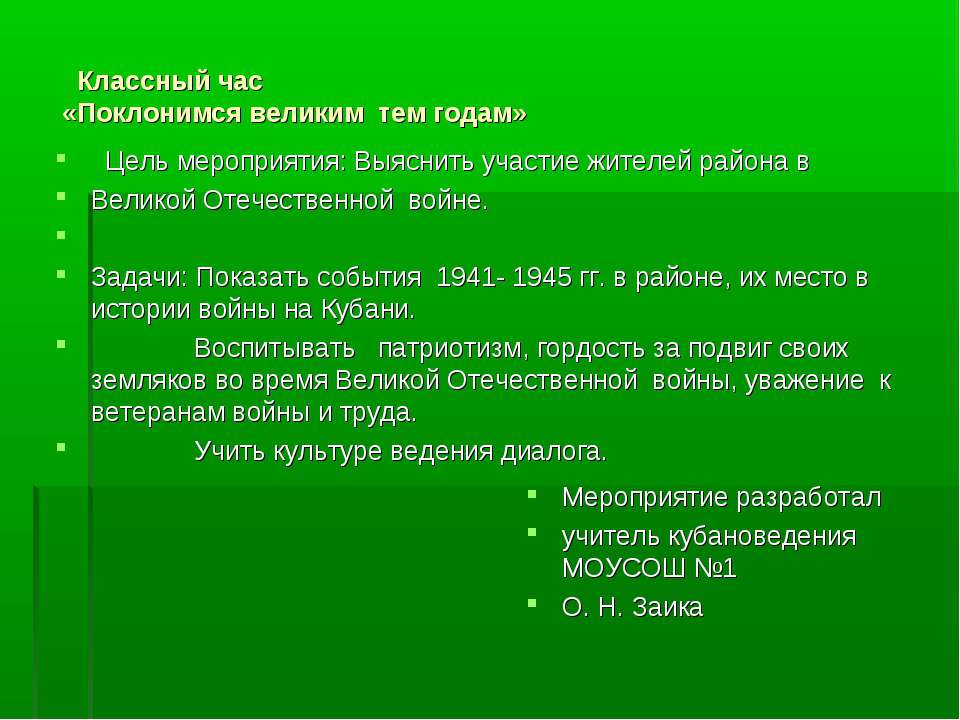 Классный час
«Поклонимся великим тем годам»

Цель мероприятия: Выяснить участие жителей района в

Великой Отечественной войне.

Задачи: Показать события 1941- 1945 гг. в районе, их место в истории войны на Кубани.

Воспитывать патриотизм, гордость за подвиг своих земляков во время Великой Отечественной войны, уважение к ветеранам войны и труда.

Учить культуре ведения диалога.

Мероприятие разработал

учитель кубановедения МОУСОШ №1

О. Н. Заика